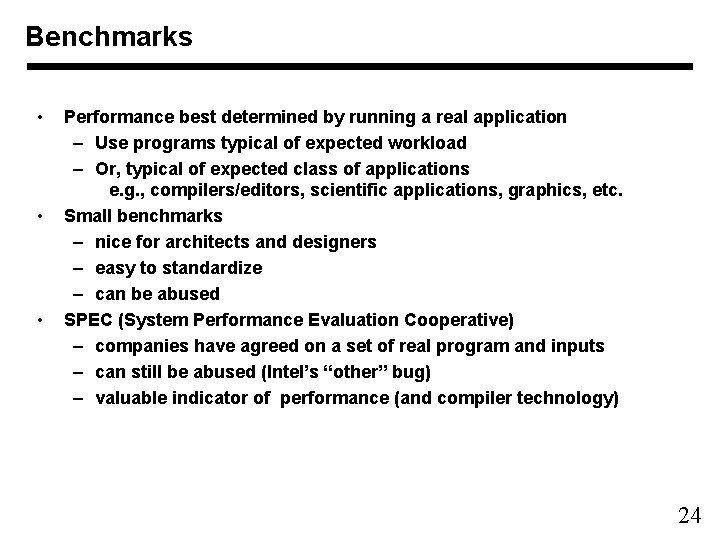 Benchmarks

• Performance best determined by running a real application
– Use programs typical of expected workload
– Or, typical of expected class of applications
e.g., compilers/editors, scientific applications, graphics, etc.
• Small benchmarks
– nice for architects and designers
– easy to standardize
– can be abused
• SPEC (System Performance Evaluation Cooperative)
– companies have agreed on a set of real program and inputs
– can still be abused (Intel's "other" bug)
– valuable indicator of performance (and compiler technology)

24